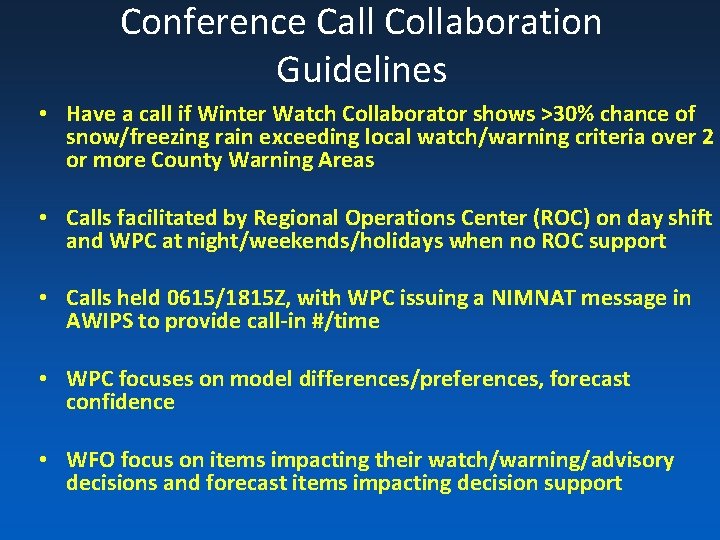 Conference Call Collaboration Guidelines

• Have a call if Winter Watch Collaborator shows >30% chance of snow/freezing rain exceeding local watch/warning criteria over 2 or more County Warning Areas

• Calls facilitated by Regional Operations Center (ROC) on day shift and WPC at night/weekends/holidays when no ROC support

• Calls held 0615/1815Z, with WPC issuing a NIMNAT message in AWIPS to provide call-in #/time

• WPC focuses on model differences/preferences, forecast confidence

• WFO focus on items impacting their watch/warning/advisory decisions and forecast items impacting decision support